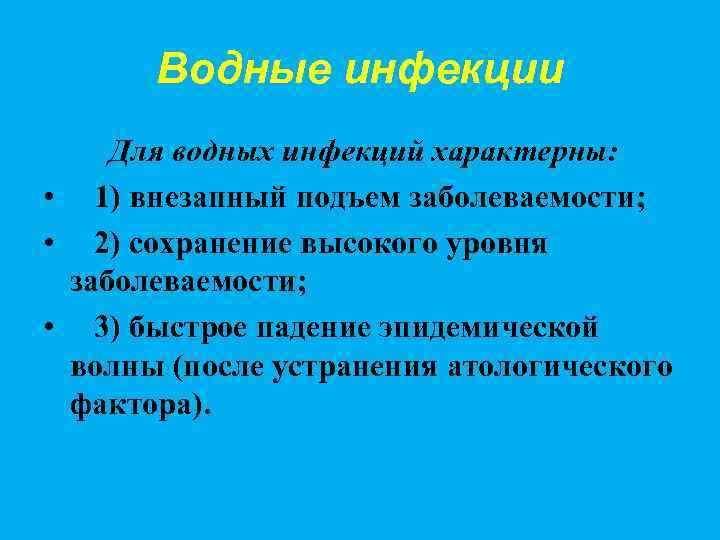 Водные инфекции

Для водных инфекций характерны:

• 1) внезапный подъем заболеваемости;

• 2) сохранение высокого уровня заболеваемости;

• 3) быстрое падение эпидемической волны (после устранения атологического фактора).